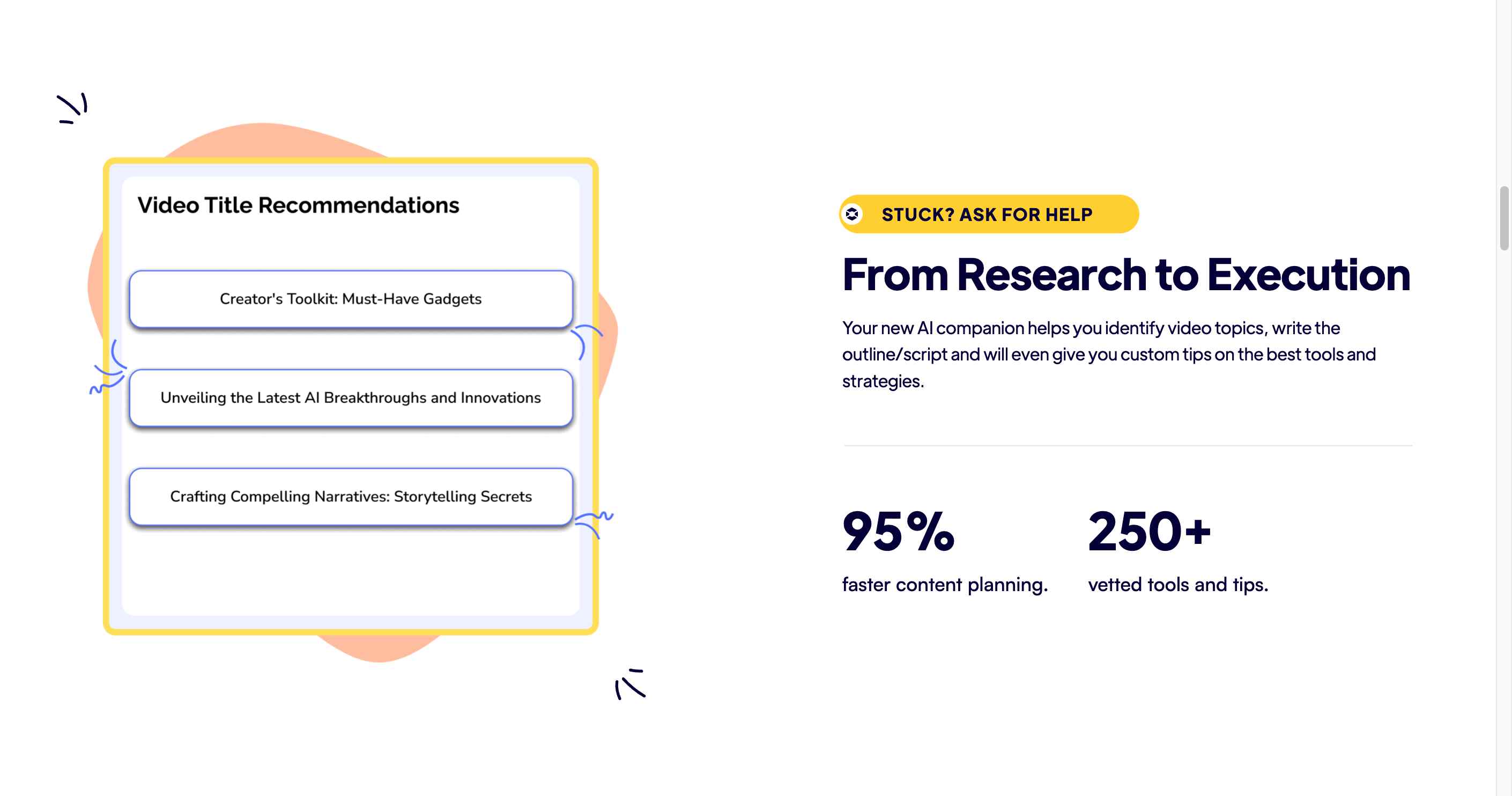 Video Title Recommendations

Creator's Toolkit: Must-Have Gadgets

Unveiling the Latest AI Breakthroughs and Innovations

Crafting Compelling Narratives: Storytelling Secrets

STUCK? ASK FOR HELP

From Research to Execution

Your new AI companion helps you identify video topics, write the outline/script and will even give you custom tips on the best tools and strategies.

95%
faster content planning.

250+
vetted tools and tips.